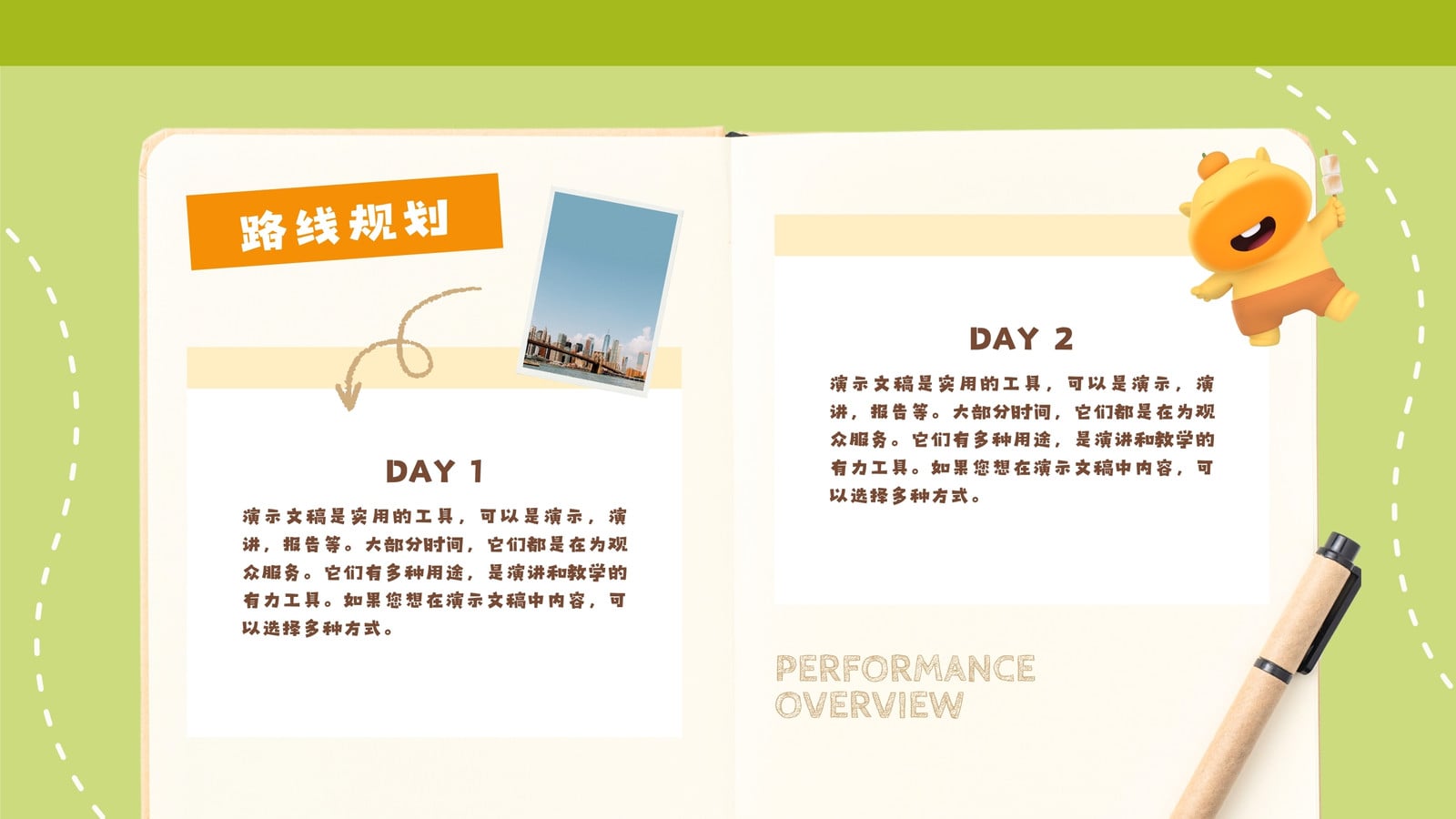 路线规划

DAY 1

演示文稿是实用的工具，可以是演示，演讲，报告等。大部分时间，它们都是在为观众服务。它们有多种用途，是演讲和教学的有力工具。如果您想在演示文稿中内容，可以选择多种方式。

DAY 2

演示文稿是实用的工具，可以是演示，演讲，报告等。大部分时间，它们都是在为观众服务。它们有多种用途，是演讲和教学的有力工具。如果您想在演示文稿中内容，可以选择多种方式。

PERFORMANCE OVERVIEW